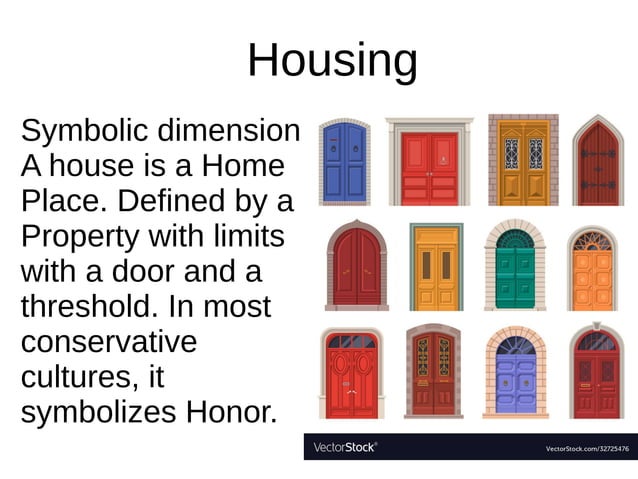 Housing

Symbolic dimension
A house is a Home Place. Defined by a Property with limits with a door and a threshold. In most conservative cultures, it symbolizes Honor.

VectorStock®

VectorStock.com/32725476